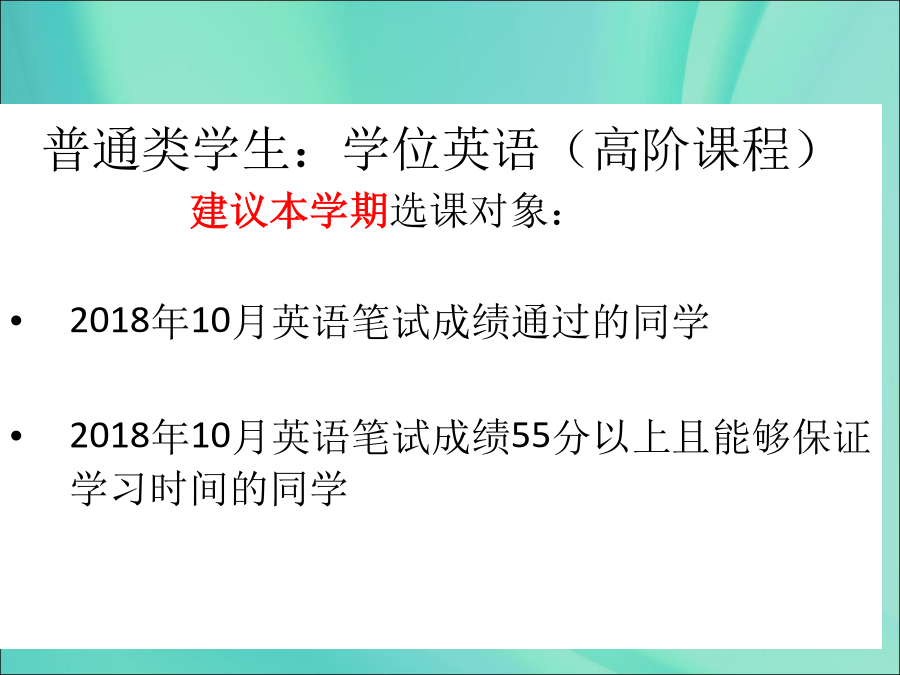 普通类学生：学位英语（高阶课程）

建议本学期选课对象：

• 2018年10月英语笔试成绩通过的同学

• 2018年10月英语笔试成绩55分以上且能够保证学习时间的同学